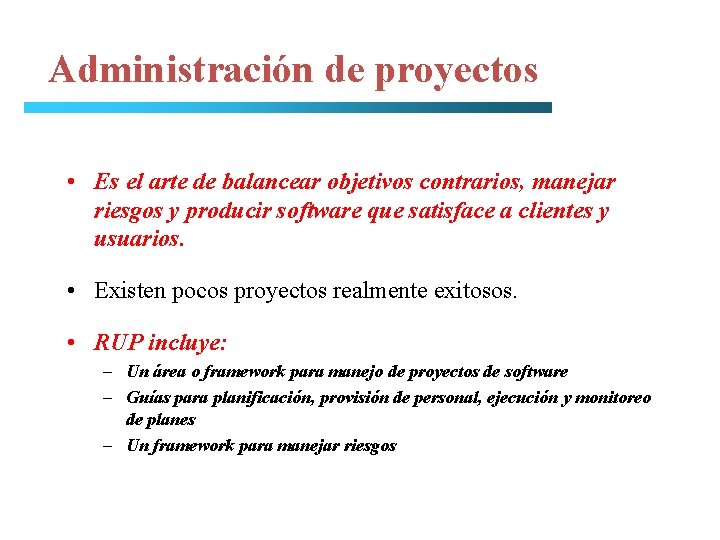 Administración de proyectos

• Es el arte de balancear objetivos contrarios, manejar riesgos y producir software que satisface a clientes y usuarios.

• Existen pocos proyectos realmente exitosos.

• RUP incluye:
– Un área o framework para manejo de proyectos de software
– Guías para planificación, provisión de personal, ejecución y monitoreo de planes
– Un framework para manejar riesgos